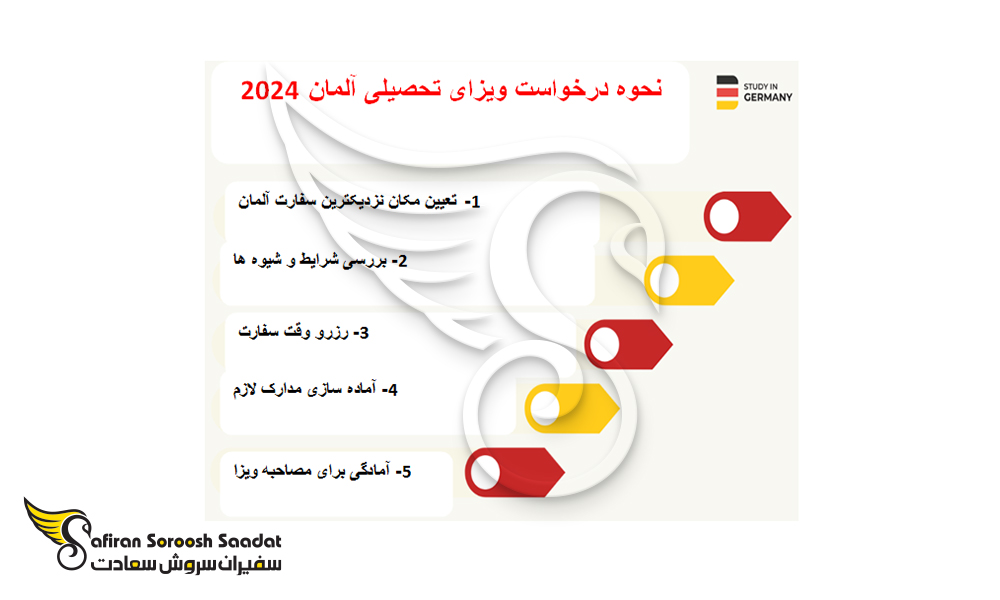 نحوه درخواست ویزای تحصیلی آلمان 2024

STUDY IN GERMANY

1- تعیین مکان نزدیکترین سفارت آلمان

2- بررسی شرایط و شیوه ها

3- رزرو وقت سفارت

4- آماده سازی مدارک لازم

5- آمادگی برای مصاحبه ویزا

Safiran Soroosh Saadat
سفیران سروش سعادت